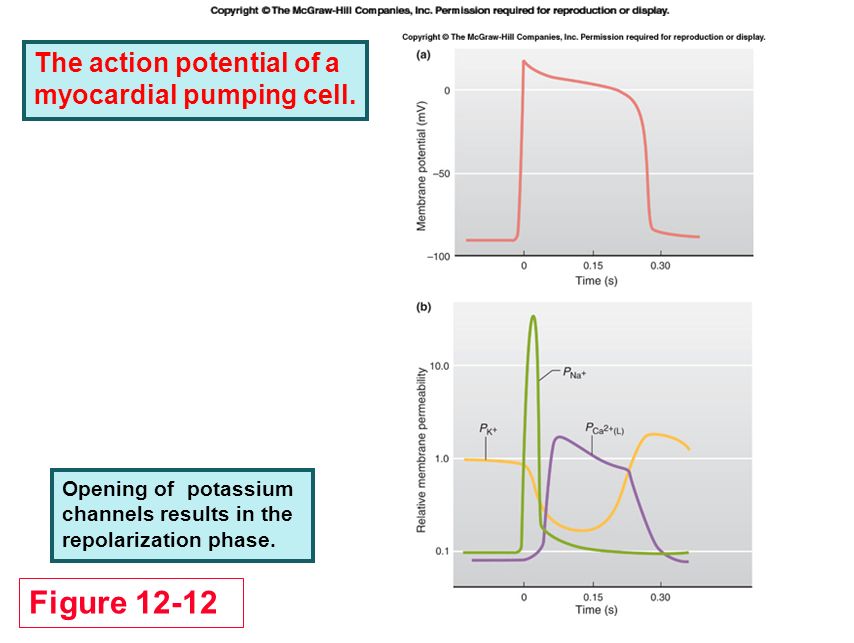 Copyright © The McGraw-Hill Companies, Inc. Permission required for reproduction or display.

The action potential of a myocardial pumping cell.

Copyright © The McGraw-Hill Companies, Inc. Permission required for reproduction or display.

(a)

Membrane potential (mV)

0

−50

−100

0

0.15

0.30

Time (s)

(b)

Relative membrane permeability

10.0

1.0

0.1

$P_{Na^+}$

$P_{K^+}$

$P_{Ca^{2+}(L)}$

0

0.15

0.30

Time (s)

Opening of potassium channels results in the repolarization phase.

Figure 12-12